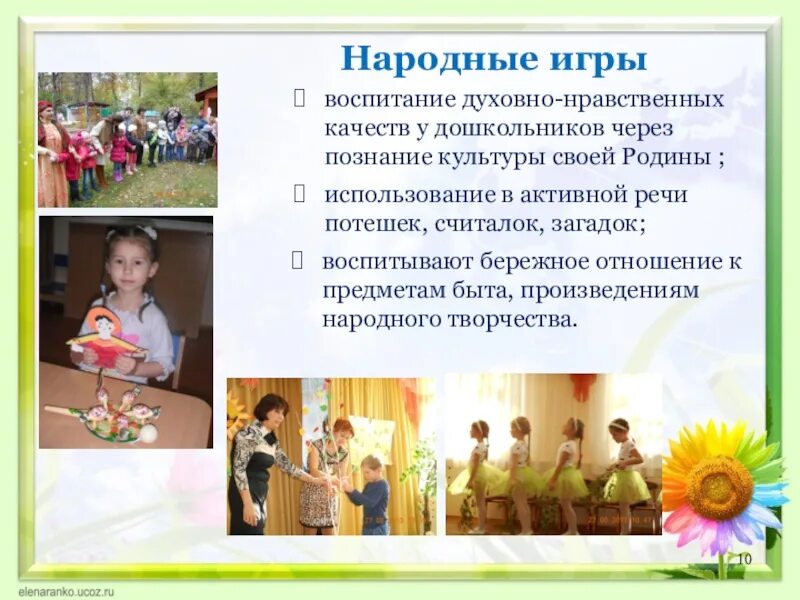 Народные игры

воспитание духовно-нравственных качеств у дошкольников через познание культуры своей Родины ;

использование в активной речи потешек, считалок, загадок;

воспитывают бережное отношение к предметам быта, произведениям народного творчества.

10

elenaranko.ucoz.ru